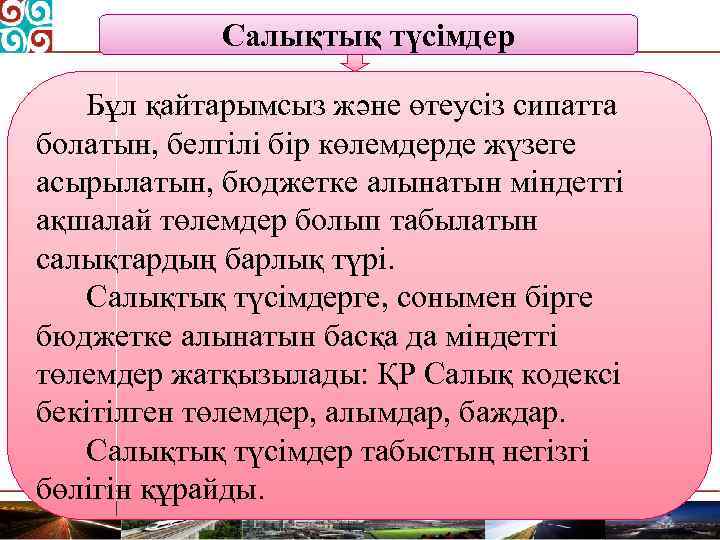 Салықтық түсімдер

Бұл қайтарымсыз және өтеусіз сипатта болатын, белгілі бір көлемдерде жүзеге асырылатын, бюджетке алынатын міндетті ақшалай төлемдер болып табылатын салықтардың барлық түрі.

Салықтық түсімдерге, сонымен бірге бюджетке алынатын басқа да міндетті төлемдер жатқызылады: ҚР Салық кодексі бекітілген төлемдер, алымдар, баждар.

Салықтық түсімдер табыстың негізгі бөлігін құрайды.